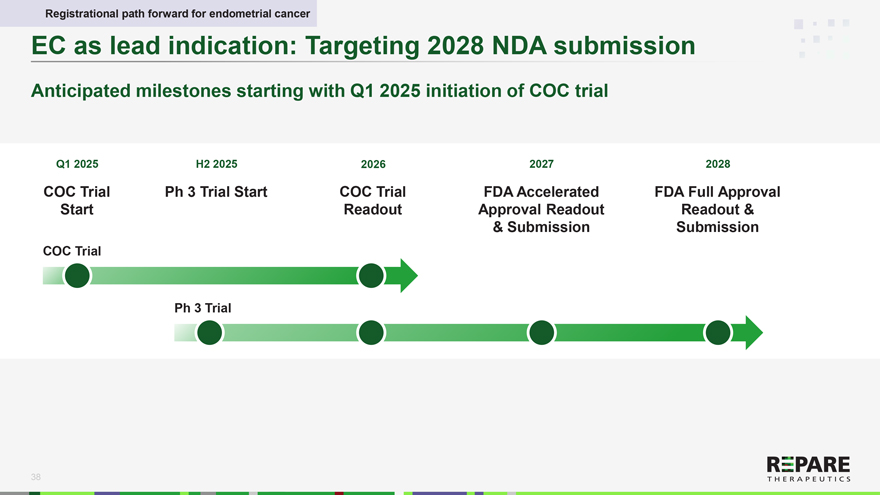 Registrational path forward for endometrial cancer

EC as lead indication: Targeting 2028 NDA submission

Anticipated milestones starting with Q1 2025 initiation of COC trial

Q1 2025
COC Trial Start

H2 2025
Ph 3 Trial Start

2026
COC Trial Readout

2027
FDA Accelerated Approval Readout & Submission

2028
FDA Full Approval Readout & Submission

COC Trial

Ph 3 Trial

38

REPARE
THERAPEUTICS